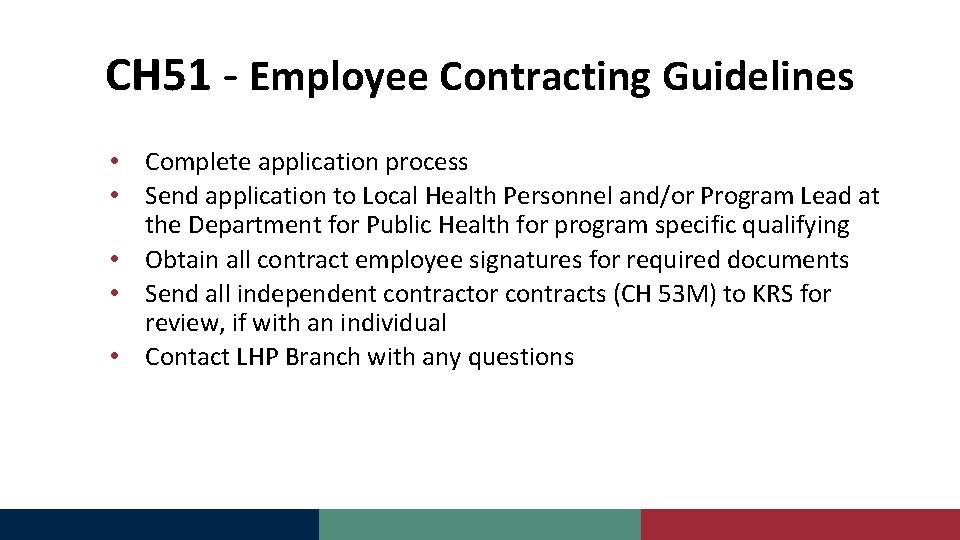 CH51 - Employee Contracting Guidelines

• Complete application process
• Send application to Local Health Personnel and/or Program Lead at the Department for Public Health for program specific qualifying
• Obtain all contract employee signatures for required documents
• Send all independent contractor contracts (CH 53M) to KRS for review, if with an individual
• Contact LHP Branch with any questions